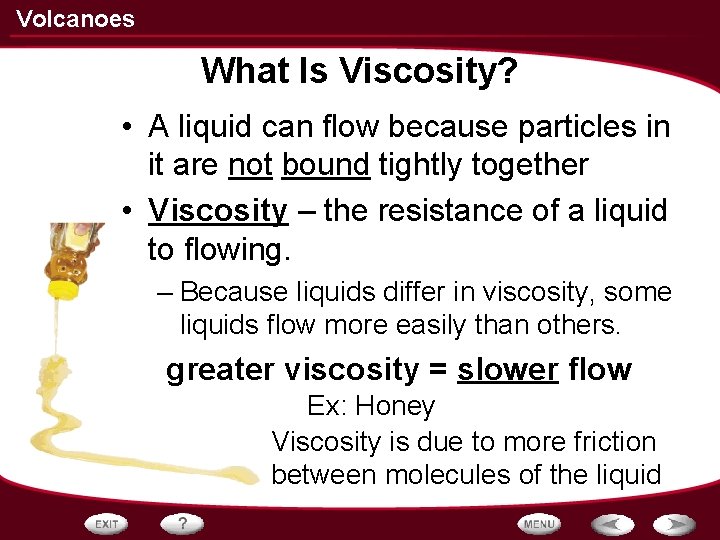 Volcanoes

What Is Viscosity?

• A liquid can flow because particles in it are not bound tightly together

• Viscosity – the resistance of a liquid to flowing.

– Because liquids differ in viscosity, some liquids flow more easily than others.

greater viscosity = slower flow

Ex: Honey

Viscosity is due to more friction between molecules of the liquid

EXIT ? MENU